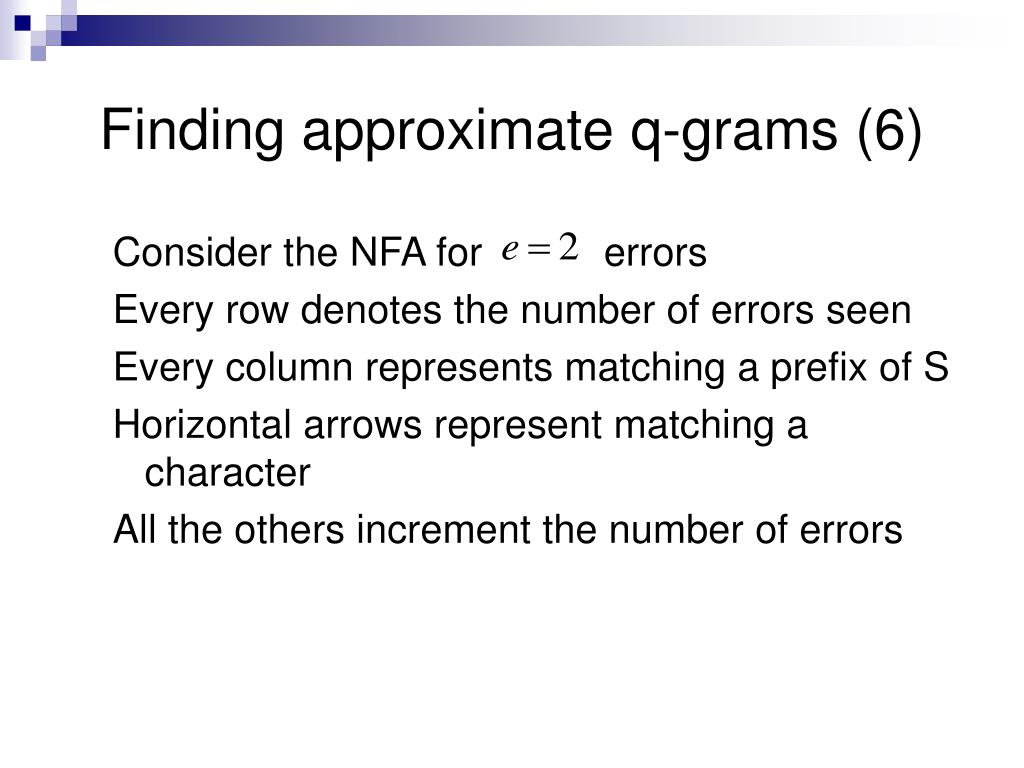 Finding approximate q-grams (6)

Consider the NFA for $e = 2$ errors

Every row denotes the number of errors seen

Every column represents matching a prefix of S

Horizontal arrows represent matching a character

All the others increment the number of errors